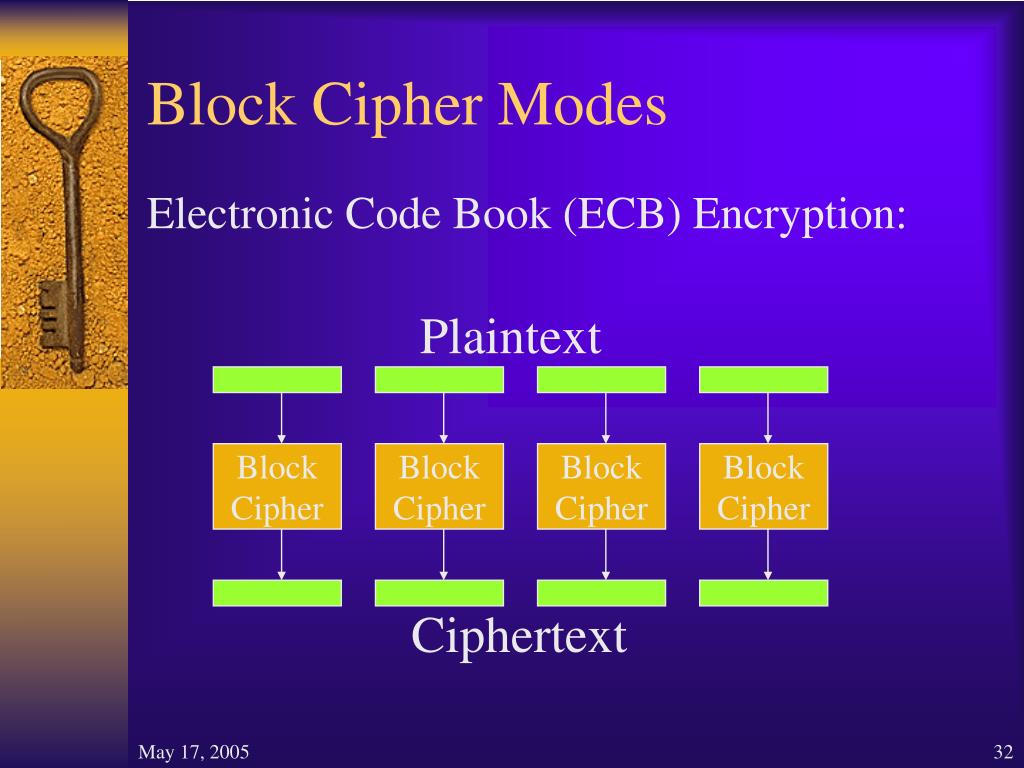 Block Cipher Modes

Electronic Code Book (ECB) Encryption:

Plaintext

Block Cipher

Block Cipher

Block Cipher

Block Cipher

Ciphertext

May 17, 2005

32